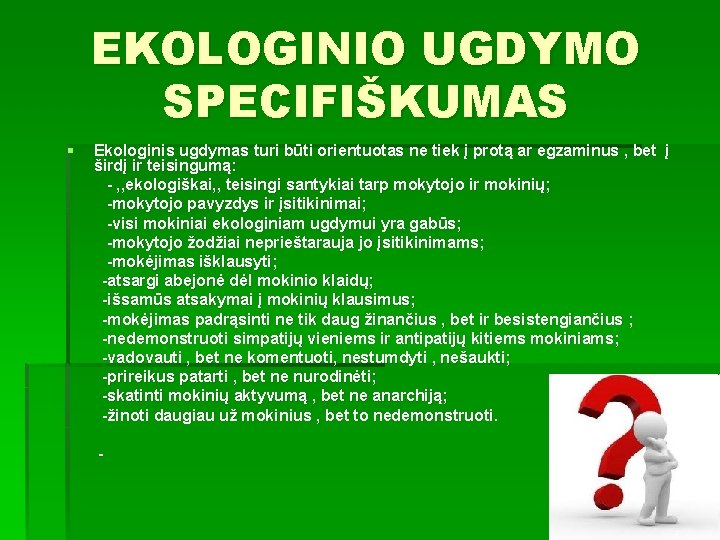 EKOLOGINIO UGDYMO SPECIFIŠKUMAS

Ekologinis ugdymas turi būti orientuotas ne tiek į protą ar egzaminus , bet į širdį ir teisingumą:

- ,,ekologiškai,, teisingi santykiai tarp mokytojo ir mokinių;
-mokytojo pavyzdys ir įsitikinimai;
-visi mokiniai ekologiniam ugdymui yra gabūs;
-mokytojo žodžiai neprieštarauja jo įsitikinimams;
-mokėjimas išklausyti;
-atsargi abejonė dėl mokinio klaidų;
-išsamūs atsakymai į mokinių klausimus;
-mokėjimas padrąsinti ne tik daug žinančius , bet ir besistengiančius ;
-nedemonstruoti simpatijų vieniems ir antipatijų kitiems mokiniams;
-vadovauti , bet ne komentuoti, nestumdyti , nešaukti;
-prireikus patarti , bet ne nurodinėti;
-skatinti mokinių aktyvumą , bet ne anarchiją;
-žinoti daugiau už mokinius , bet to nedemonstruoti.

-